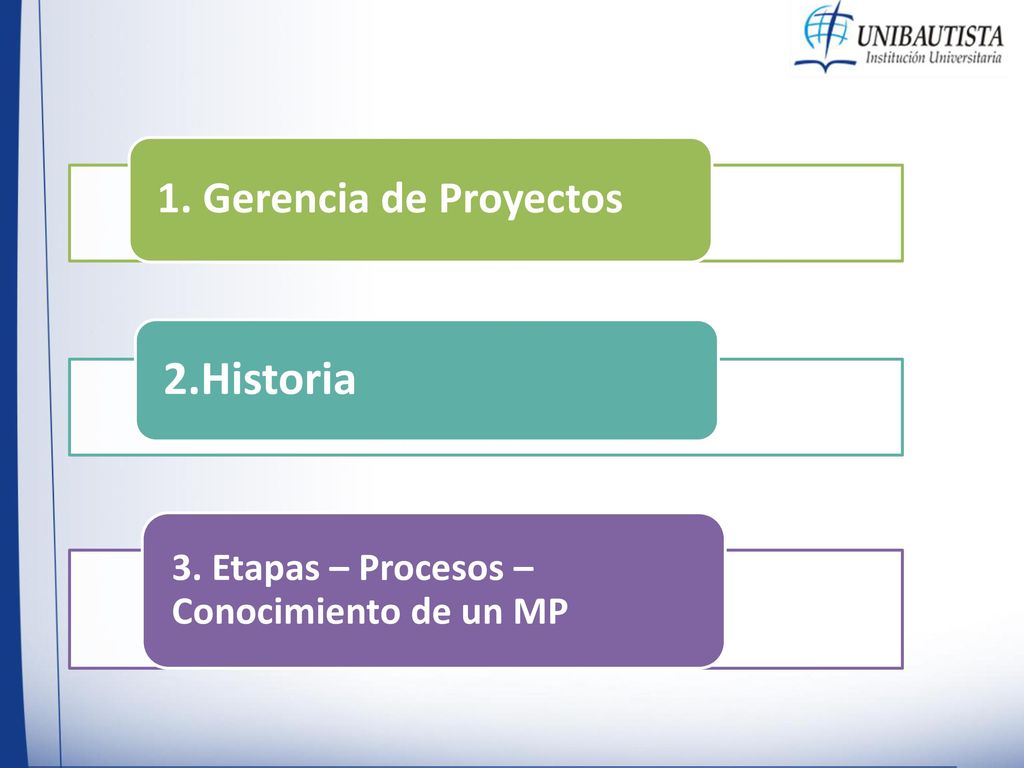 UNIBAUTISTA
Institución Universitaria

1. Gerencia de Proyectos

2.Historia

3. Etapas – Procesos – Conocimiento de un MP